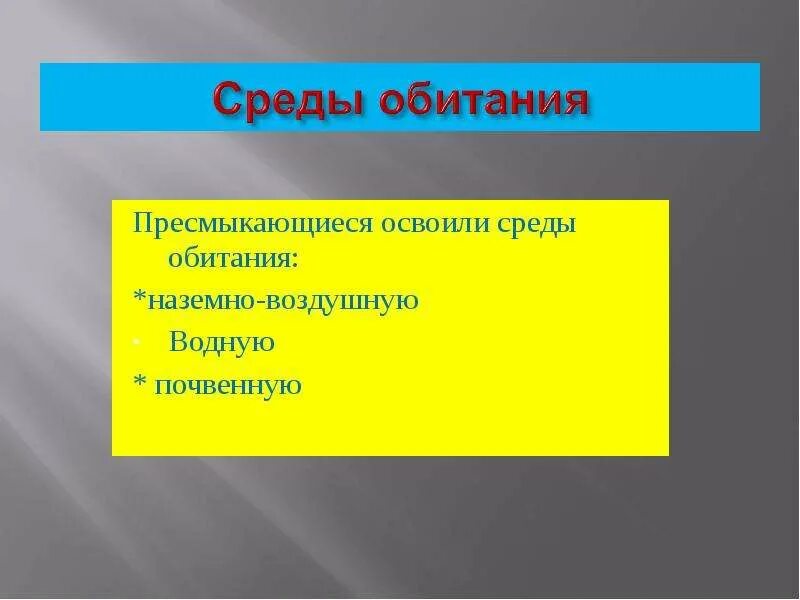 Среды обитания

Пресмыкающиеся освоили среды обитания:

*наземно-воздушную

· Водную

* почвенную